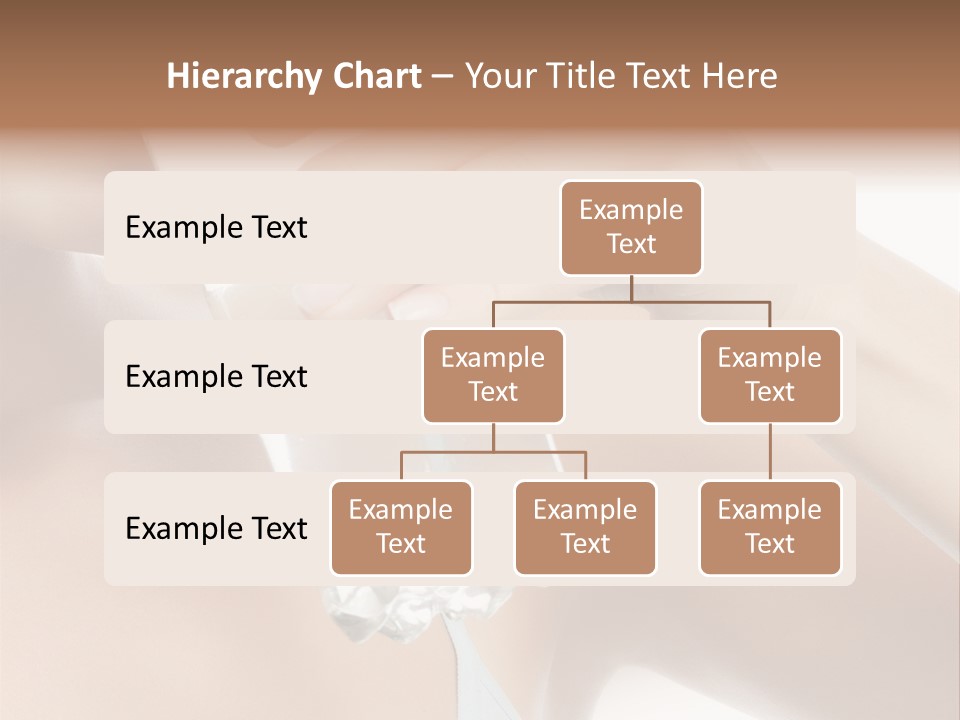 Hierarchy Chart – Your Title Text Here

Example Text

Example Text

Example Text

Example Text

Example Text

Example Text

Example Text

Example Text

Example Text